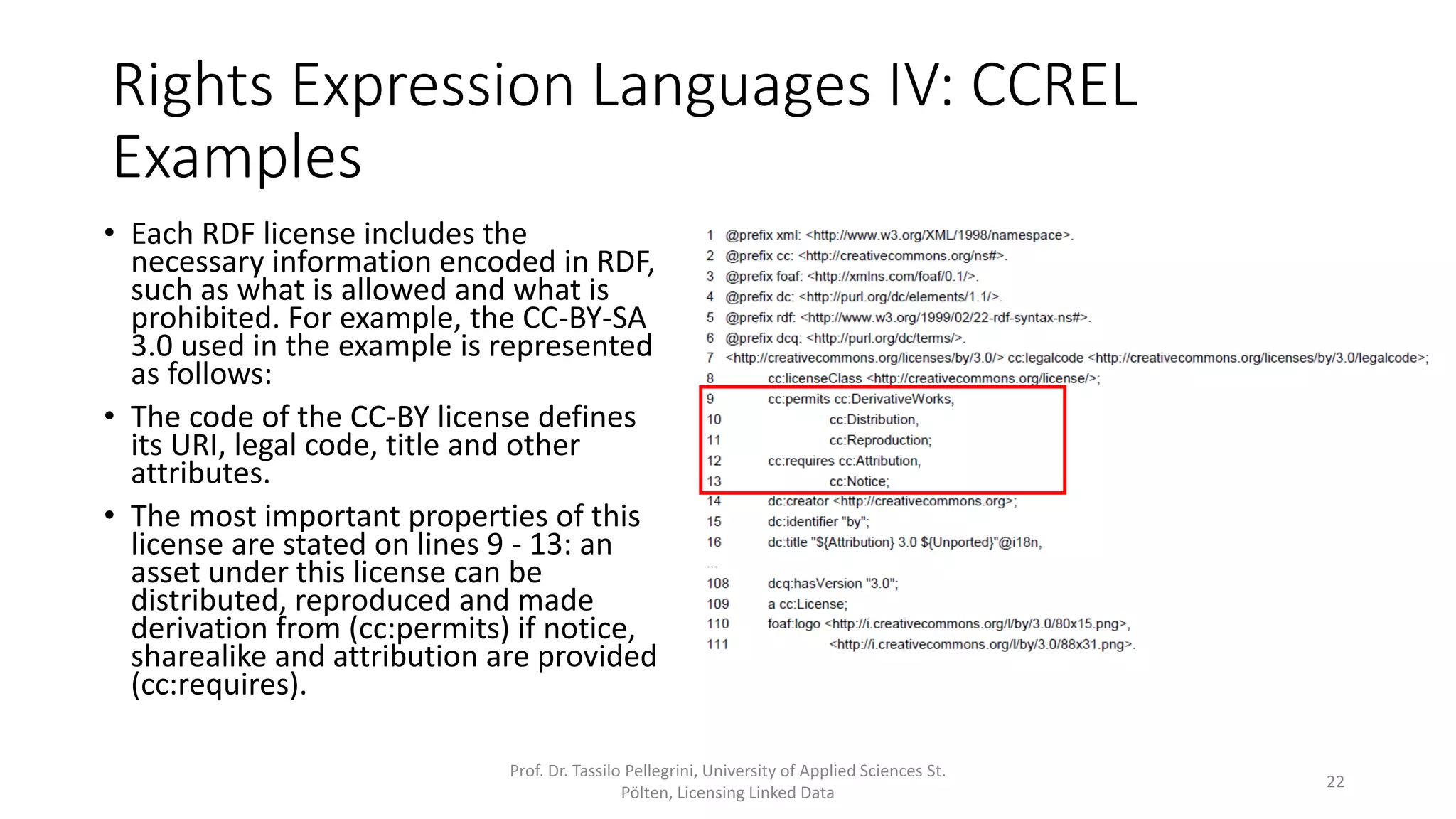 Rights Expression Languages IV: CCREL Examples

• Each RDF license includes the necessary information encoded in RDF, such as what is allowed and what is prohibited. For example, the CC-BY-SA 3.0 used in the example is represented as follows:

• The code of the CC-BY license defines its URI, legal code, title and other attributes.

• The most important properties of this license are stated on lines 9 - 13: an asset under this license can be distributed, reproduced and made derivation from (cc:permits) if notice, sharealike and attribution are provided (cc:requires).

1 @prefix xml: <http://www.w3.org/XML/1998/namespace>.
2 @prefix cc: <http://creativecommons.org/ns#>.
3 @prefix foaf: <http://xmlns.com/foaf/0.1/>.
4 @prefix dc: <http://purl.org/dc/elements/1.1/>.
5 @prefix rdf: <http://www.w3.org/1999/02/22-rdf-syntax-ns#>.
6 @prefix dcq: <http://purl.org/dc/terms/>.
7 <http://creativecommons.org/licenses/by/3.0/> cc:legalcode <http://creativecommons.org/licenses/by/3.0/legalcode>;
8 cc:licenseClass <http://creativecommons.org/license/>;
9 cc:permits cc:DerivativeWorks,
10 cc:Distribution,
11 cc:Reproduction;
12 cc:requires cc:Attribution,
13 cc:Notice;
14 dc:creator <http://creativecommons.org>;
15 dc:identifier "by";
16 dc:title "${Attribution} 3.0 ${Unported}"@i18n,
...
108 dcq:hasVersion "3.0";
109 a cc:License;
110 foaf:logo <http://i.creativecommons.org/l/by/3.0/80x15.png>,
111 <http://i.creativecommons.org/l/by/3.0/88x31.png>.

Prof. Dr. Tassilo Pellegrini, University of Applied Sciences St. Pölten, Licensing Linked Data

22